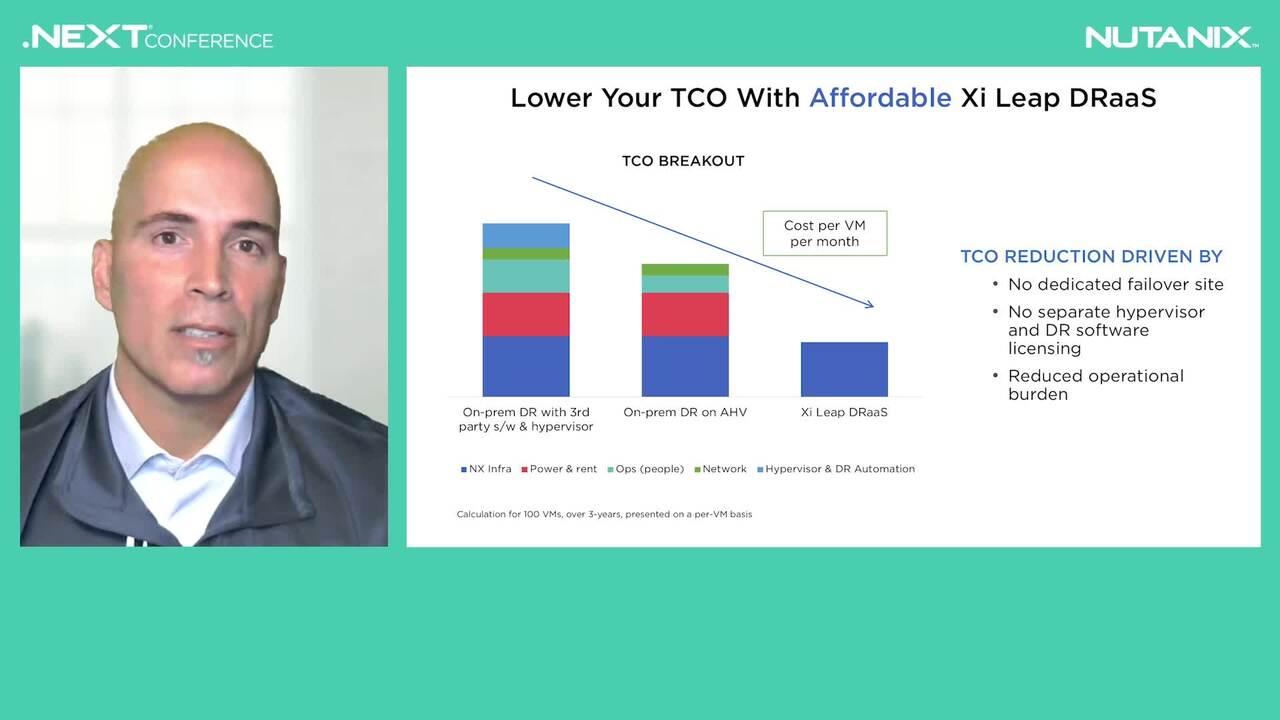 .NEXT CONFERENCE

NUTANIX.

Lower Your TCO With Affordable Xi Leap DRaaS

TCO BREAKOUT

Cost per VM per month

On-prem DR with 3rd party s/w & hypervisor

On-prem DR on AHV

Xi Leap DRaaS

NX Infra   Power & rent   Ops (people)   Network   Hypervisor & DR Automation

Calculation for 100 VMs, over 3-years, presented on a per-VM basis

TCO REDUCTION DRIVEN BY

• No dedicated failover site
• No separate hypervisor and DR software licensing
• Reduced operational burden